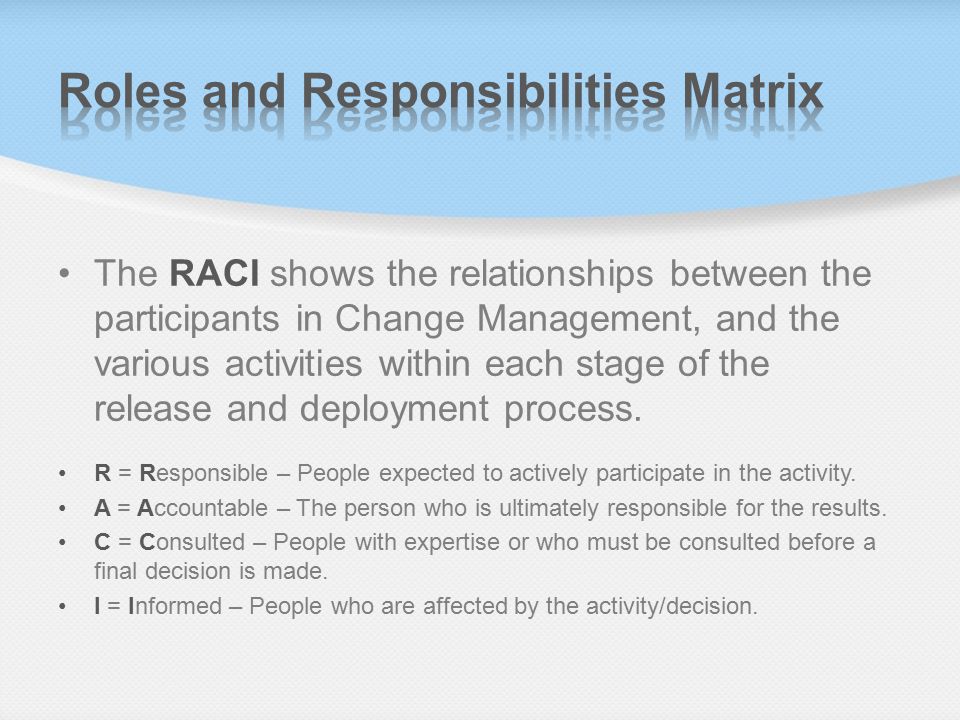 Roles and Responsibilities Matrix

• The RACI shows the relationships between the participants in Change Management, and the various activities within each stage of the release and deployment process.

• R = Responsible – People expected to actively participate in the activity.
• A = Accountable – The person who is ultimately responsible for the results.
• C = Consulted – People with expertise or who must be consulted before a final decision is made.
• I = Informed – People who are affected by the activity/decision.